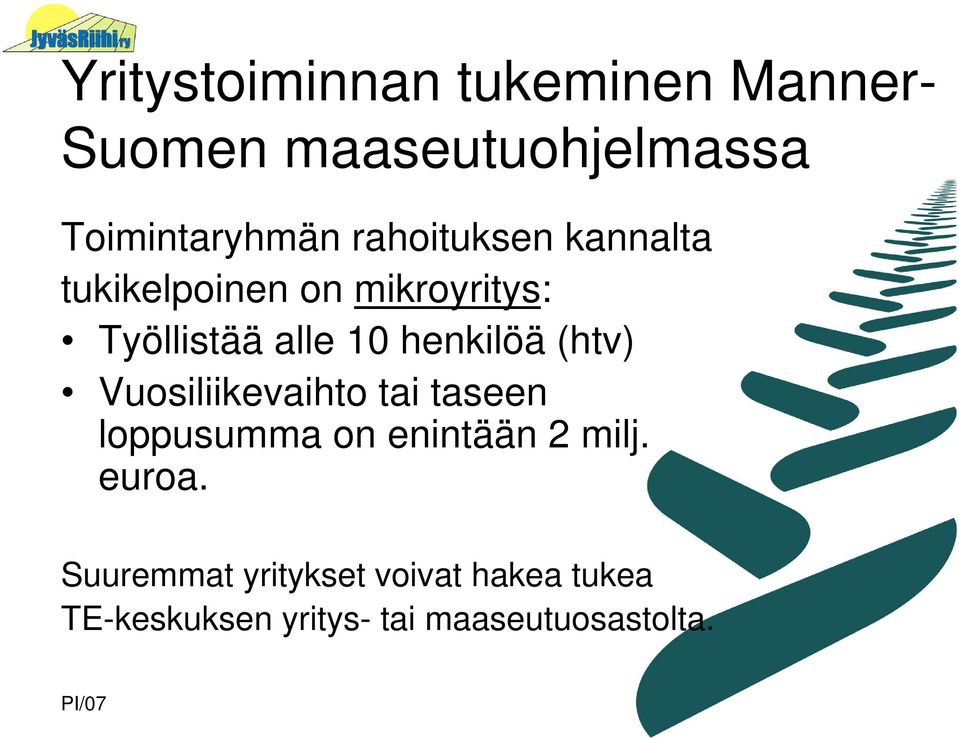 JyväsRiihi ry

Yritystoiminnan tukeminen Manner-Suomen maaseutuohjelmassa

Toimintaryhmän rahoituksen kannalta tukikelpoinen on mikroyritys:

• Työllistää alle 10 henkilöä (htv)
• Vuosiliikevaihto tai taseen loppusumma on enintään 2 milj. euroa.

Suuremmat yritykset voivat hakea tukea TE-keskuksen yritys- tai maaseutuosastolta.

PI/07